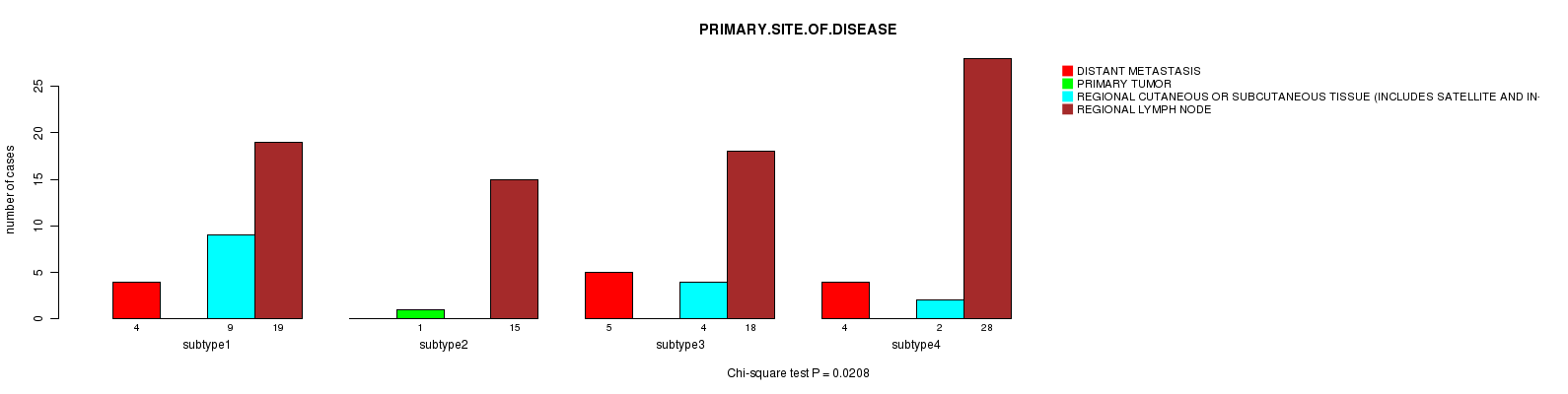 PRIMARY.SITE.OF.DISEASE

DISTANT METASTASIS
PRIMARY TUMOR
REGIONAL CUTANEOUS OR SUBCUTANEOUS TISSUE (INCLUDES SATELLITE AND IN-
REGIONAL LYMPH NODE

number of cases

0
5
10
15
20
25

4
9
19
subtype1

1
15
subtype2

5
4
18
subtype3

4
2
28
subtype4

Chi-square test P = 0.0208